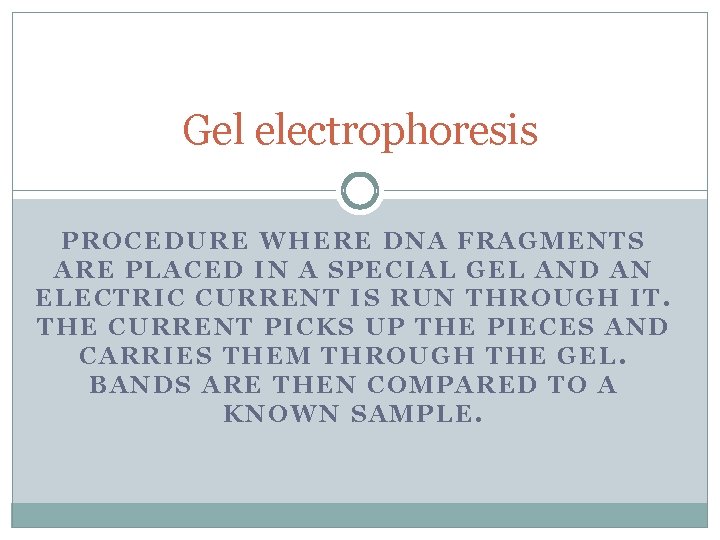 Gel electrophoresis

PROCEDURE WHERE DNA FRAGMENTS ARE PLACED IN A SPECIAL GEL AND AN ELECTRIC CURRENT IS RUN THROUGH IT. THE CURRENT PICKS UP THE PIECES AND CARRIES THEM THROUGH THE GEL. BANDS ARE THEN COMPARED TO A KNOWN SAMPLE.